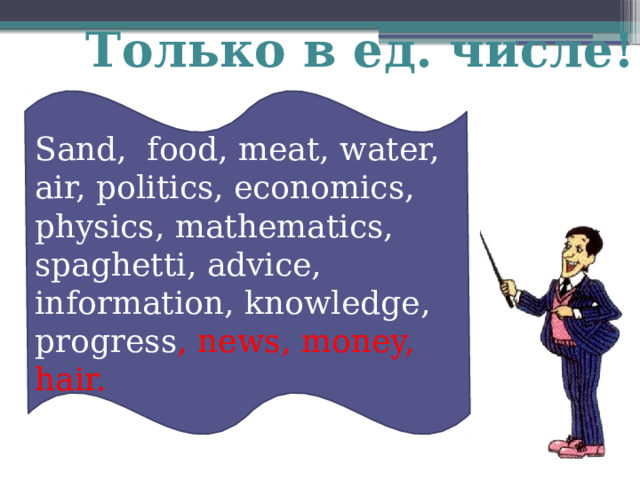 Только в ед. числе!

Sand, food, meat, water, air, politics, economics, physics, mathematics, spaghetti, advice, information, knowledge, progress, news, money, hair.